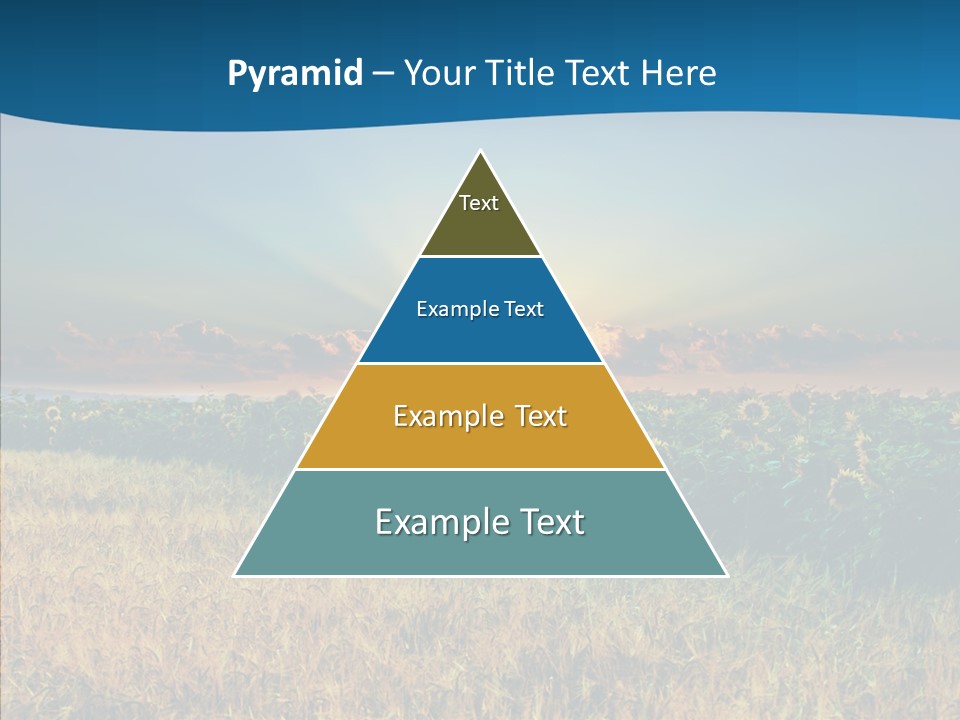 Pyramid – Your Title Text Here

Text

Example Text

Example Text

Example Text